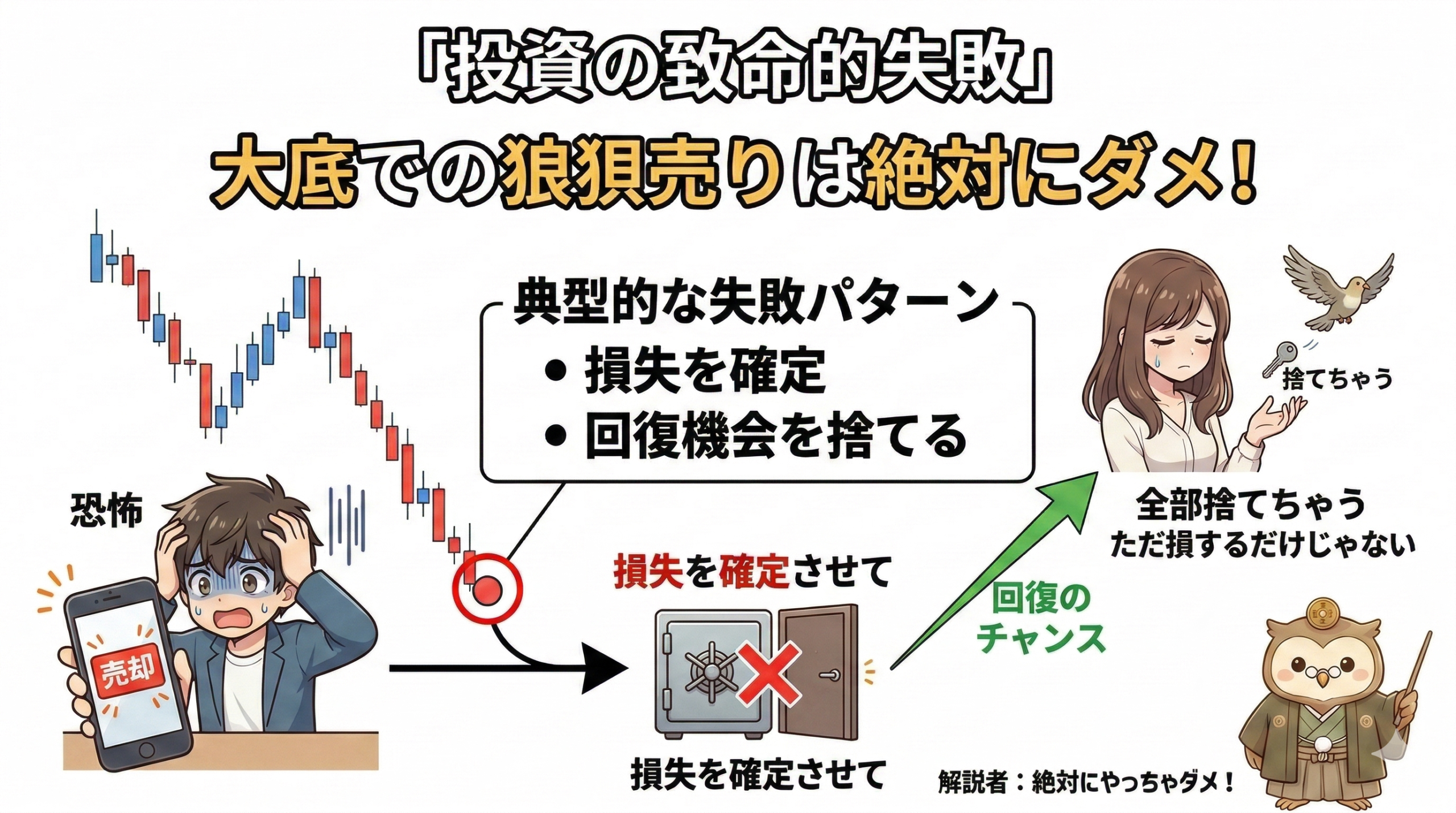 「投資の致命的失敗」
大底での狼狽売りは絶対にダメ！

典型的な失敗パターン
• 損失を確定
• 回復機会を捨てる

恐怖

売却

損失を確定させて

損失を確定させて

回復のチャンス

捨てちゃう

全部捨てちゃう
ただ損するだけじゃない

解説者：絶対にやっちゃダメ！